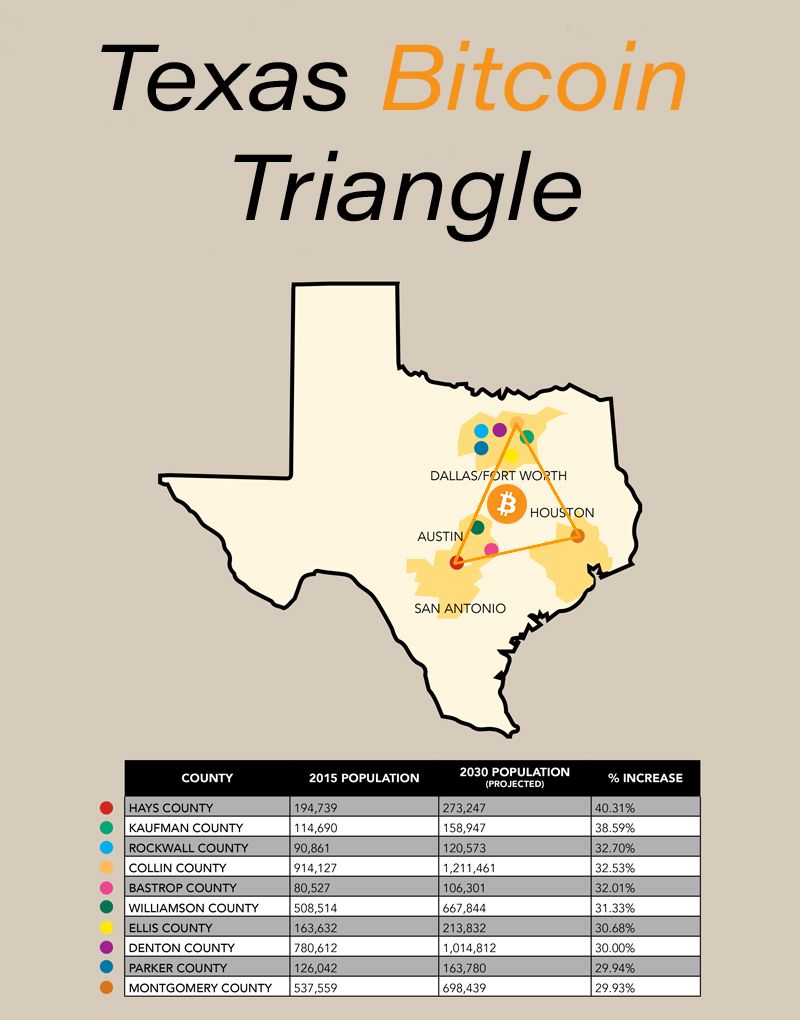 Texas Bitcoin Triangle

DALLAS/FORT WORTH

HOUSTON

AUSTIN

SAN ANTONIO

| COUNTY | 2015 POPULATION | 2030 POPULATION (PROJECTED) | % INCREASE |
|---|---|---|---|
| HAYS COUNTY | 194,739 | 273,247 | 40.31% |
| KAUFMAN COUNTY | 114,690 | 158,947 | 38.59% |
| ROCKWALL COUNTY | 90,861 | 120,573 | 32.70% |
| COLLIN COUNTY | 914,127 | 1,211,461 | 32.53% |
| BASTROP COUNTY | 80,527 | 106,301 | 32.01% |
| WILLIAMSON COUNTY | 508,514 | 667,844 | 31.33% |
| ELLIS COUNTY | 163,632 | 213,832 | 30.68% |
| DENTON COUNTY | 780,612 | 1,014,812 | 30.00% |
| PARKER COUNTY | 126,042 | 163,780 | 29.94% |
| MONTGOMERY COUNTY | 537,559 | 698,439 | 29.93% |